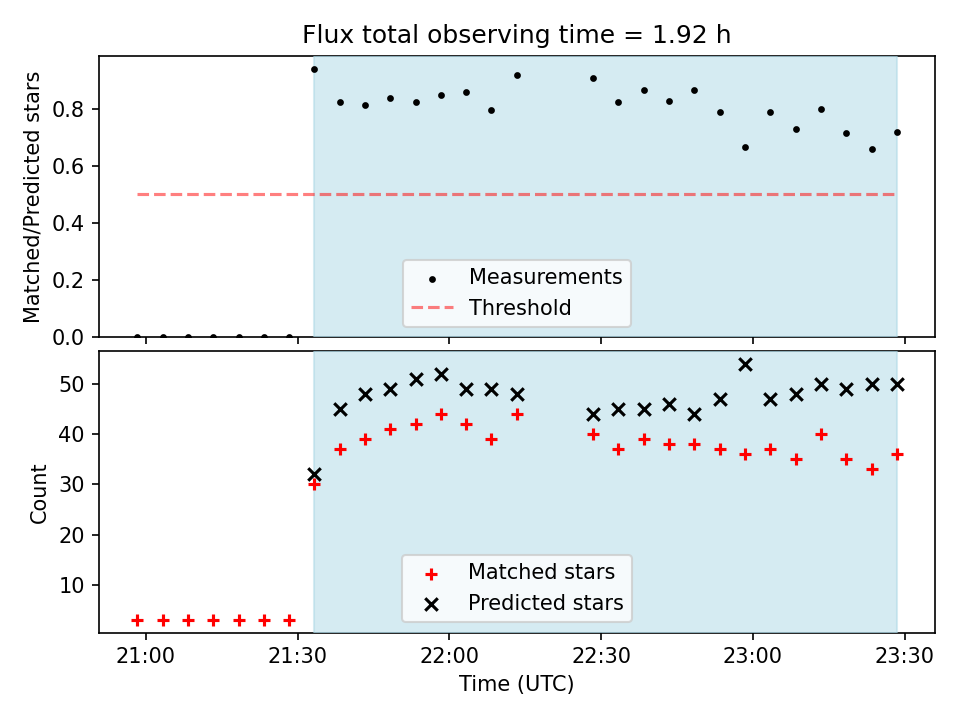 Flux total observing time = 1.92 h

Matched/Predicted stars

0.8
0.6
0.4
0.2
0.0

Measurements
Threshold

Count

50
40
30
20
10

Matched stars
Predicted stars

21:00
21:30
22:00
22:30
23:00
23:30

Time (UTC)